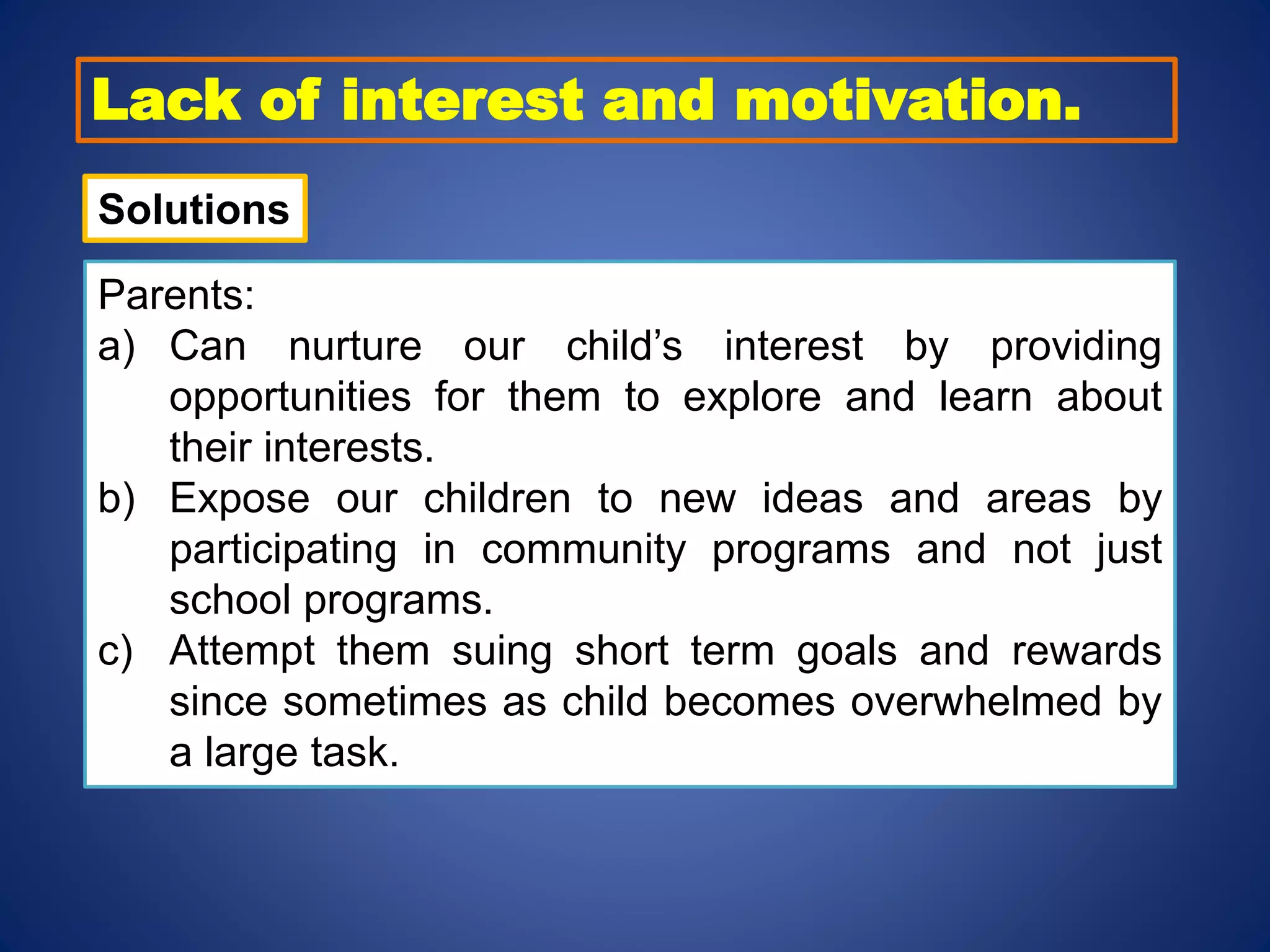 Lack of interest and motivation.

Solutions

Parents:
a) Can nurture our child’s interest by providing opportunities for them to explore and learn about their interests.
b) Expose our children to new ideas and areas by participating in community programs and not just school programs.
c) Attempt them suing short term goals and rewards since sometimes as child becomes overwhelmed by a large task.